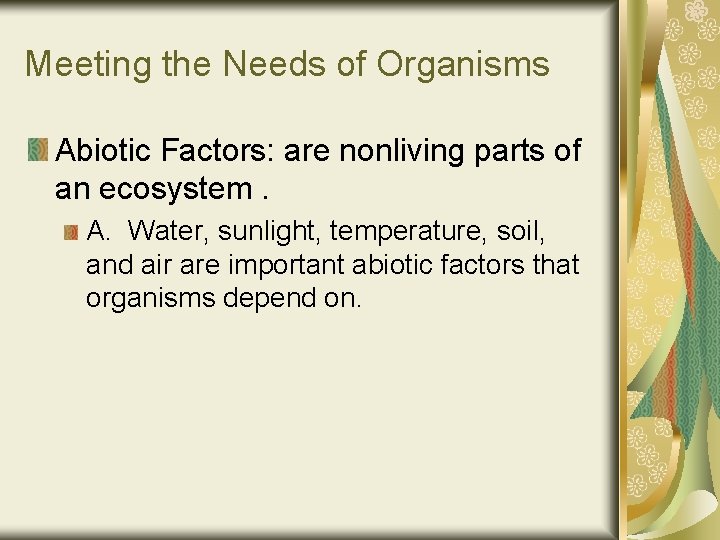 Meeting the Needs of Organisms

Abiotic Factors: are nonliving parts of an ecosystem .

A. Water, sunlight, temperature, soil, and air are important abiotic factors that organisms depend on.